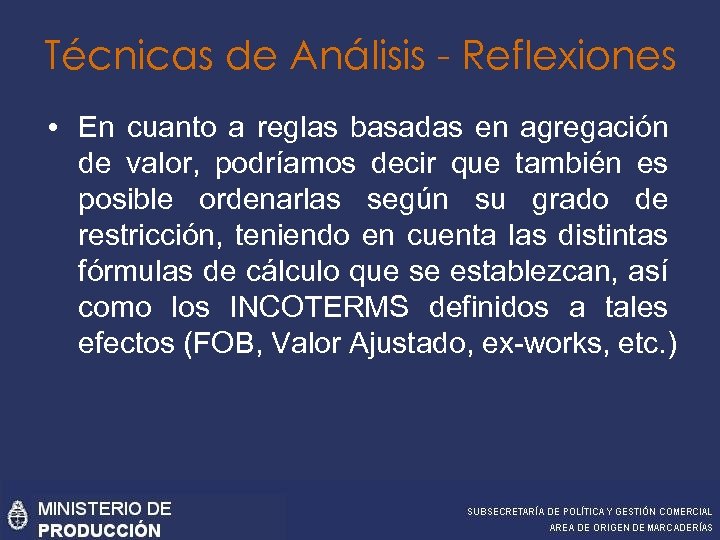 Técnicas de Análisis - Reflexiones

• En cuanto a reglas basadas en agregación de valor, podríamos decir que también es posible ordenarlas según su grado de restricción, teniendo en cuenta las distintas fórmulas de cálculo que se establezcan, así como los INCOTERMS definidos a tales efectos (FOB, Valor Ajustado, ex-works, etc.)

MINISTERIO DE PRODUCCIÓN

SUBSECRETARÍA DE POLÍTICA Y GESTIÓN COMERCIAL
AREA DE ORIGEN DE MARCADERÍAS